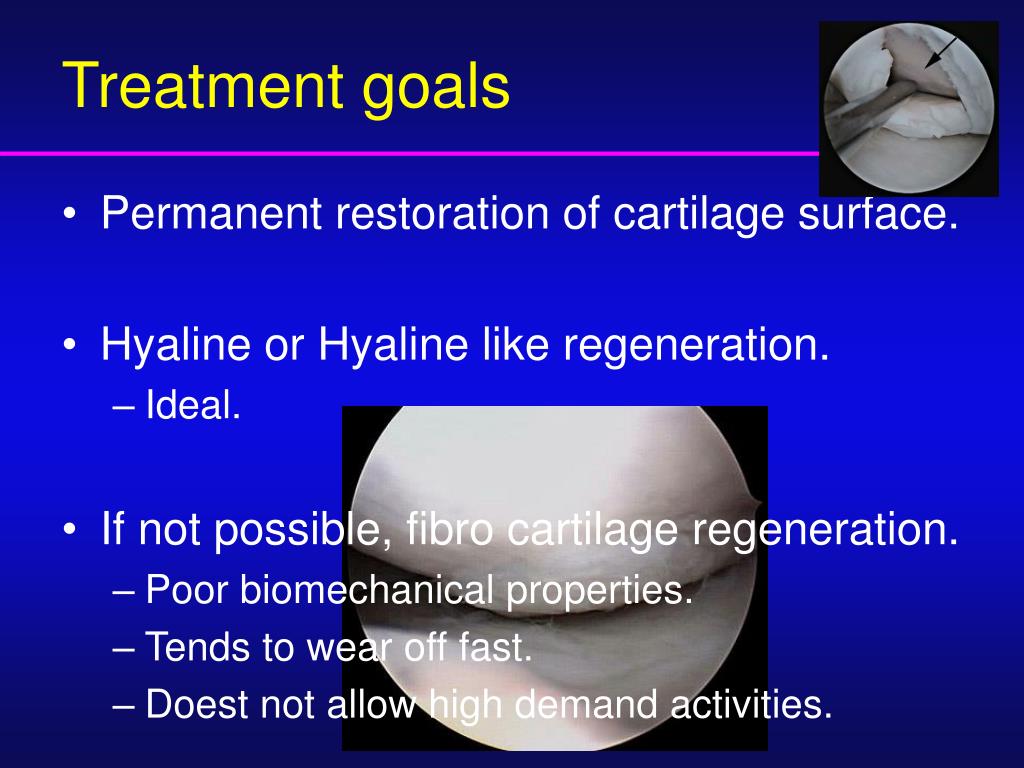 Treatment goals

• Permanent restoration of cartilage surface.

• Hyaline or Hyaline like regeneration.
– Ideal.

• If not possible, fibro cartilage regeneration.
– Poor biomechanical properties.
– Tends to wear off fast.
– Doest not allow high demand activities.